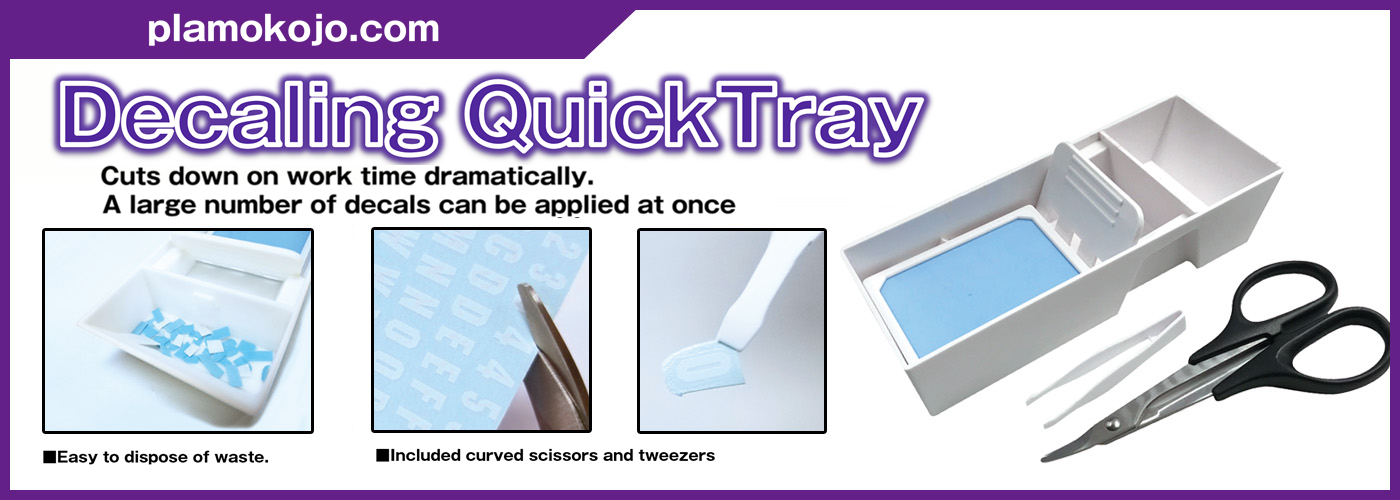 plamokojo.com

Decaling QuickTray

Cuts down on work time dramatically.
A large number of decals can be applied at once

■Easy to dispose of waste.

■Included curved scissors and tweezers